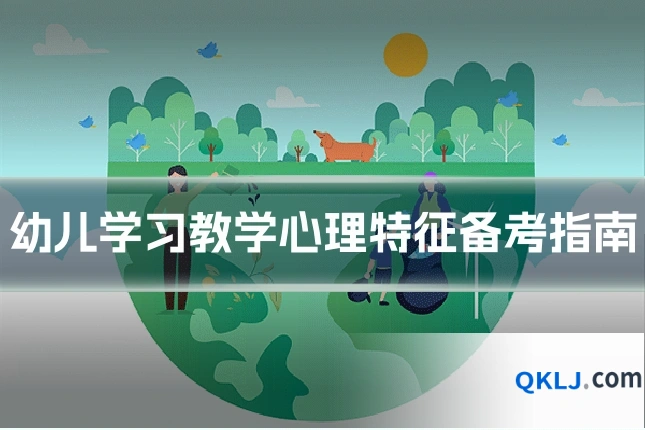 幼儿学习教学心理特征备考指南

QKLJ.com